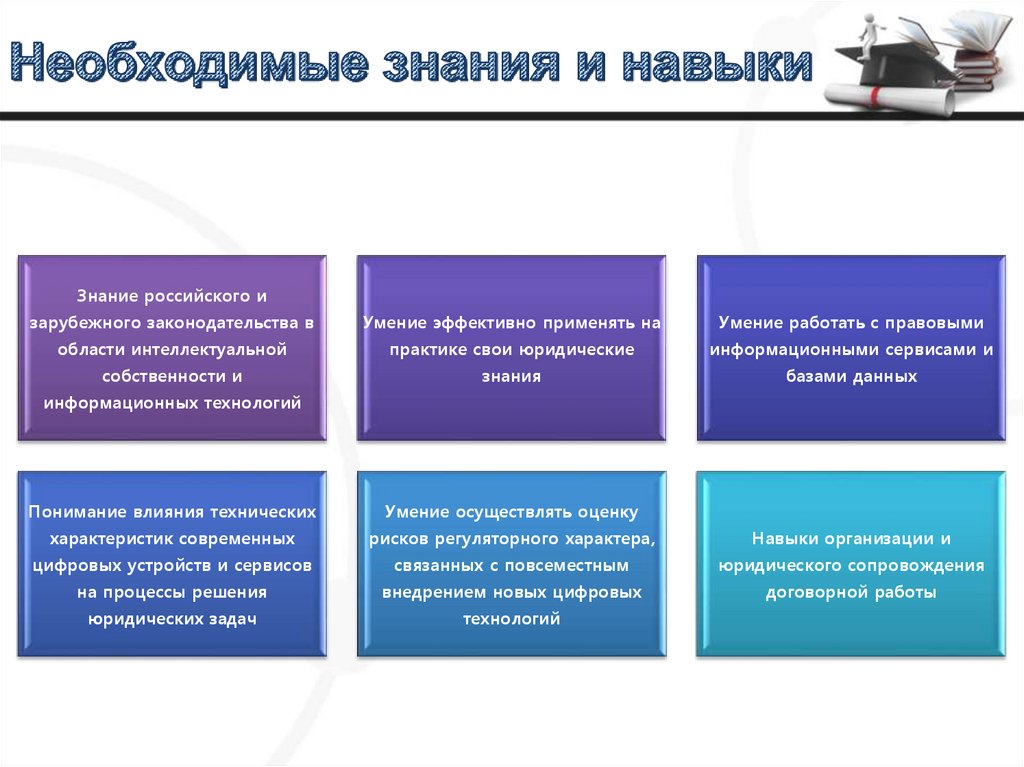 Необходимые знания и навыки

Знание российского и зарубежного законодательства в области интеллектуальной собственности и информационных технологий

Умение эффективно применять на практике свои юридические знания

Умение работать с правовыми информационными сервисами и базами данных

Понимание влияния технических характеристик современных цифровых устройств и сервисов на процессы решения юридических задач

Умение осуществлять оценку рисков регуляторного характера, связанных с повсеместным внедрением новых цифровых технологий

Навыки организации и юридического сопровождения договорной работы